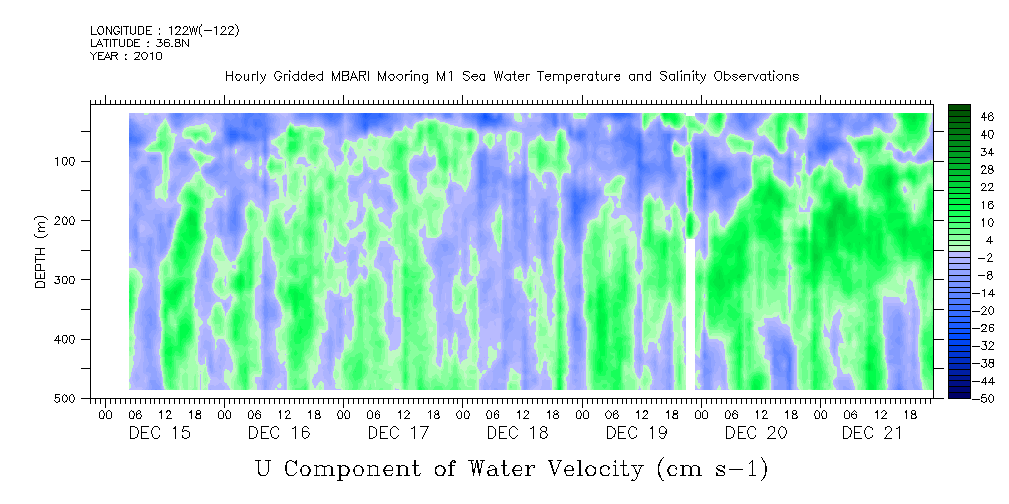 LONGITUDE : 122W(-122)
LATITUDE : 36.8N
YEAR : 2010

Hourly Gridded MBARI Mooring M1 Sea Water Temperature and Salinity Observations

DEPTH (m)
100
200
300
400
500

46
40
34
28
22
16
10
4
-2
-8
-14
-20
-26
-32
-38
-44
-50

00 06 12 18 00 06 12 18 00 06 12 18 00 06 12 18 00 06 12 18 00 06 12 18 00 06 12 18
DEC 15 DEC 16 DEC 17 DEC 18 DEC 19 DEC 20 DEC 21

U Component of Water Velocity (cm s-1)